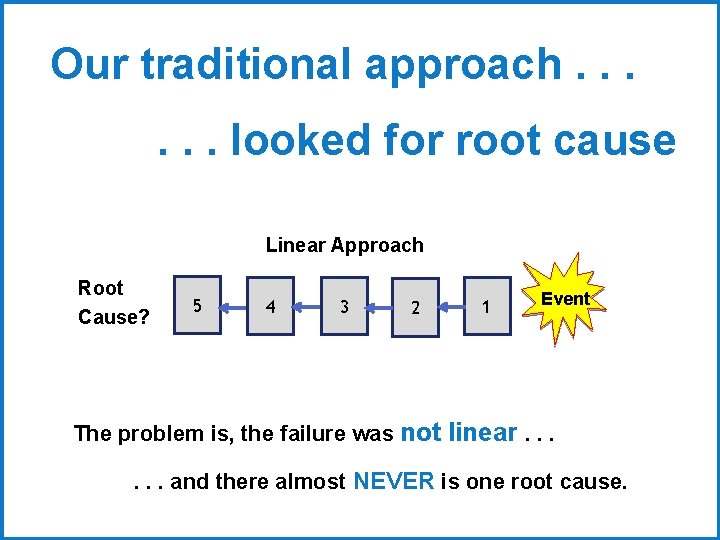 Our traditional approach . . .

. . . looked for root cause

Linear Approach

Root Cause?

5

4

3

2

1

Event

The problem is, the failure was not linear . . .

. . . and there almost NEVER is one root cause.